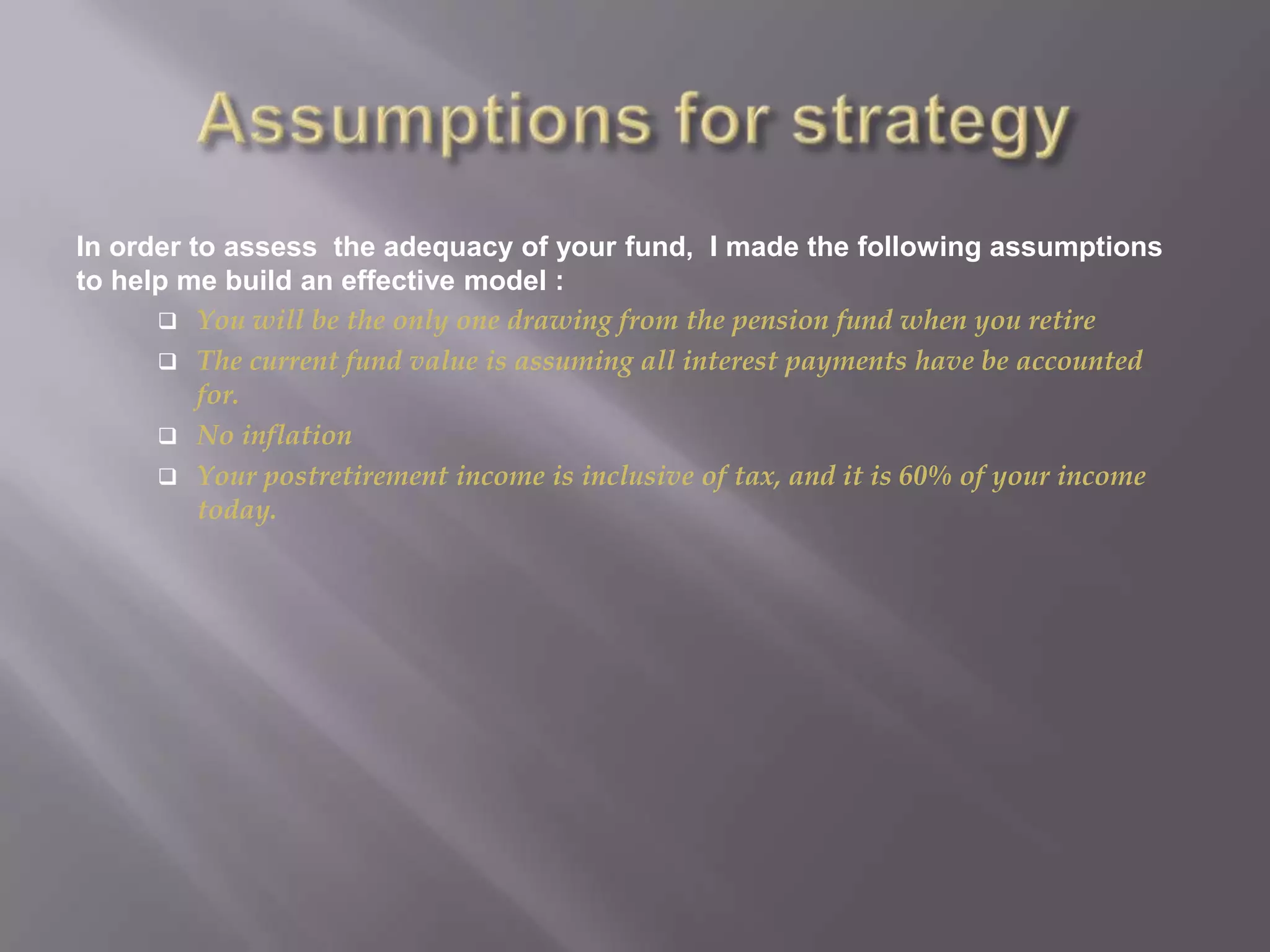 Assumptions for strategy

In order to assess the adequacy of your fund, I made the following assumptions to help me build an effective model :

❑ You will be the only one drawing from the pension fund when you retire
❑ The current fund value is assuming all interest payments have be accounted for.
❑ No inflation
❑ Your postretirement income is inclusive of tax, and it is 60% of your income today.